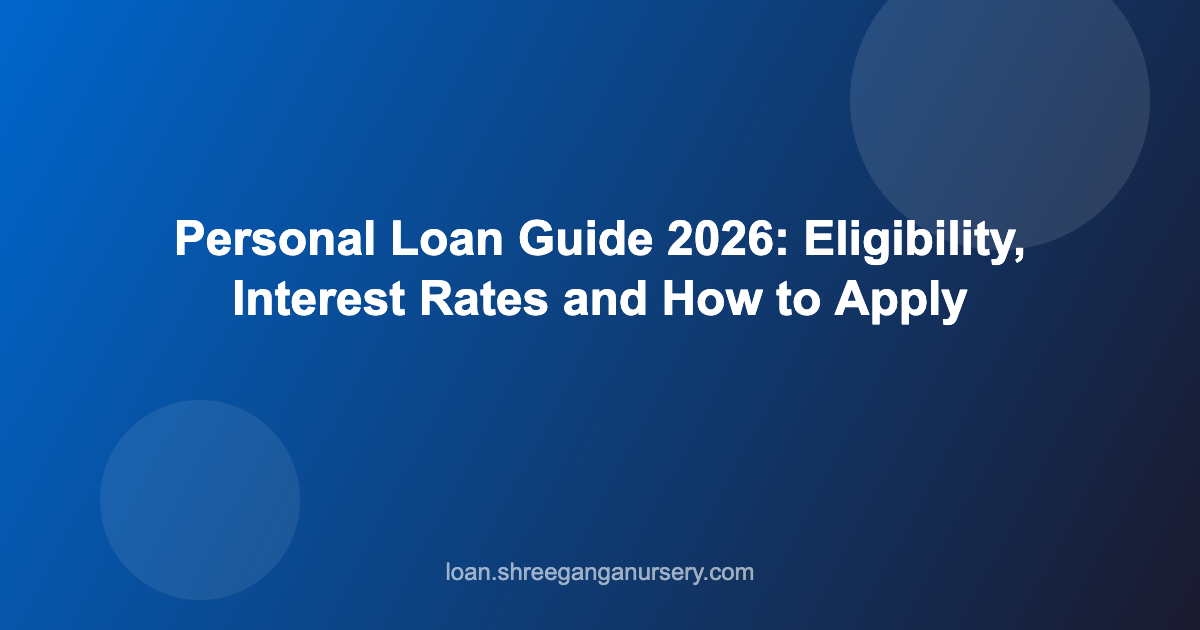 Personal Loan Guide 2026: Eligibility, Interest Rates and How to Apply

loan.shreeganganursery.com